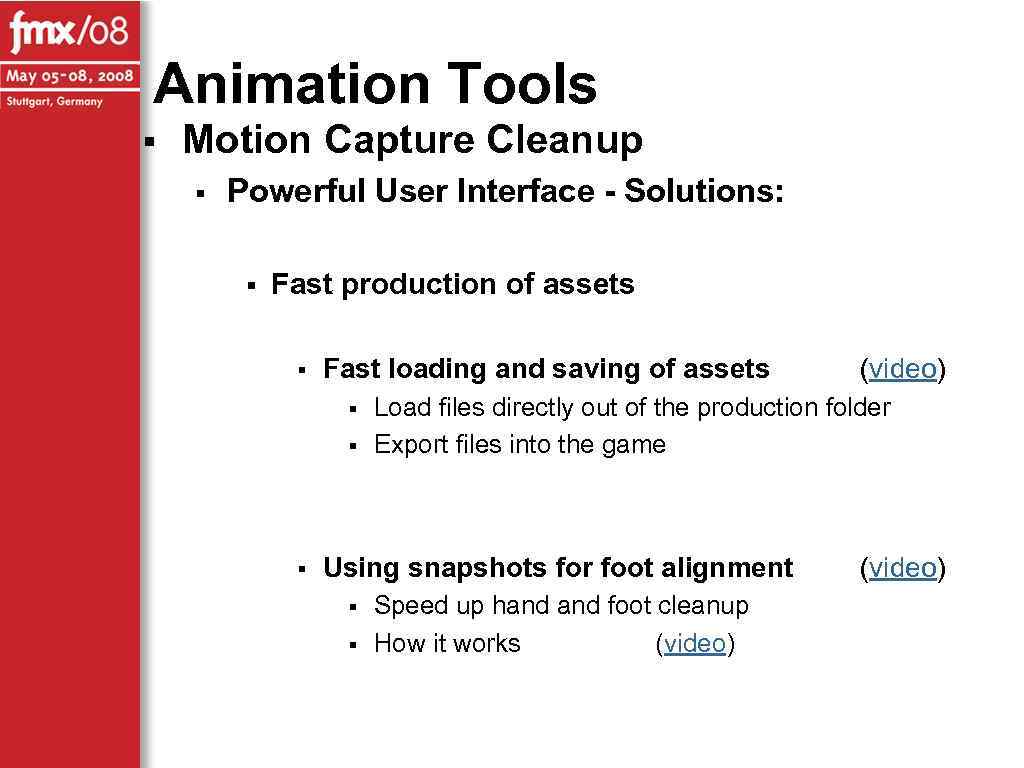 fmx/08
May 05-08, 2008
Stuttgart, Germany

Animation Tools

▪ Motion Capture Cleanup

▪ Powerful User Interface - Solutions:

▪ Fast production of assets

▪ Fast loading and saving of assets (video)
▪ Load files directly out of the production folder
▪ Export files into the game

▪ Using snapshots for foot alignment (video)
▪ Speed up hand and foot cleanup
▪ How it works (video)